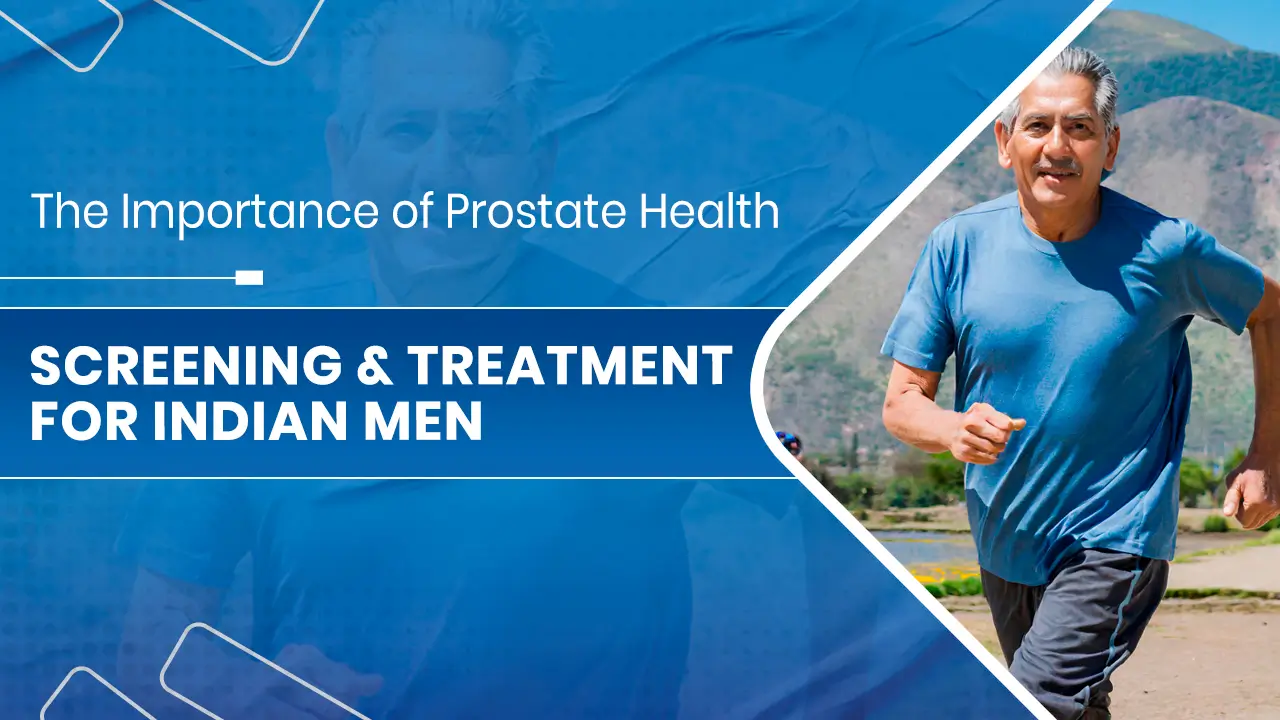 The Importance of Prostate Health

SCREENING & TREATMENT FOR INDIAN MEN